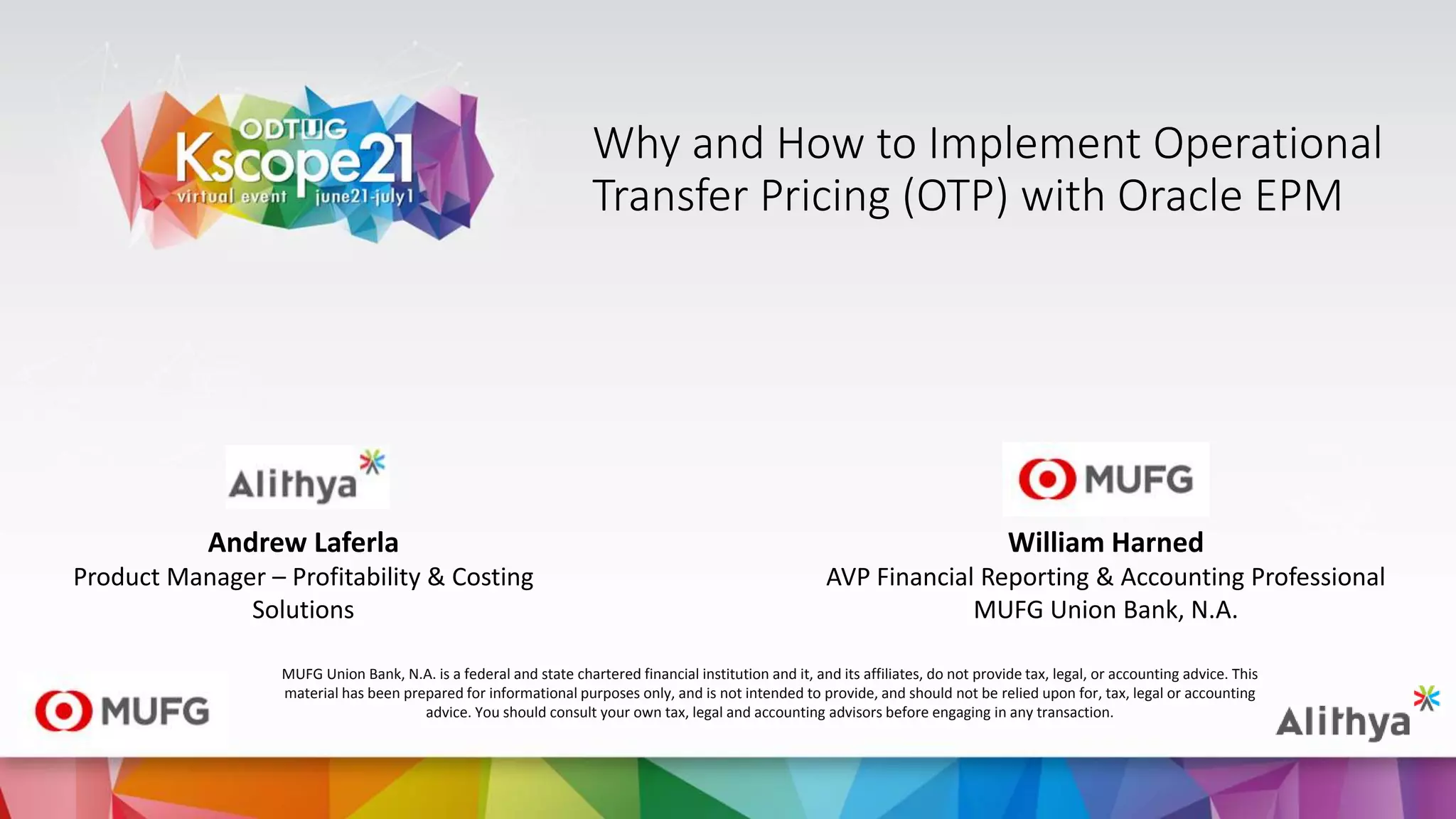 ODTUG
Kscope21
virtual event june21-july1

Why and How to Implement Operational Transfer Pricing (OTP) with Oracle EPM

Alithya

Andrew Laferla
Product Manager – Profitability & Costing Solutions

MUFG

William Harned
AVP Financial Reporting & Accounting Professional
MUFG Union Bank, N.A.

MUFG

MUFG Union Bank, N.A. is a federal and state chartered financial institution and it, and its affiliates, do not provide tax, legal, or accounting advice. This material has been prepared for informational purposes only, and is not intended to provide, and should not be relied upon for, tax, legal or accounting advice. You should consult your own tax, legal and accounting advisors before engaging in any transaction.

Alithya